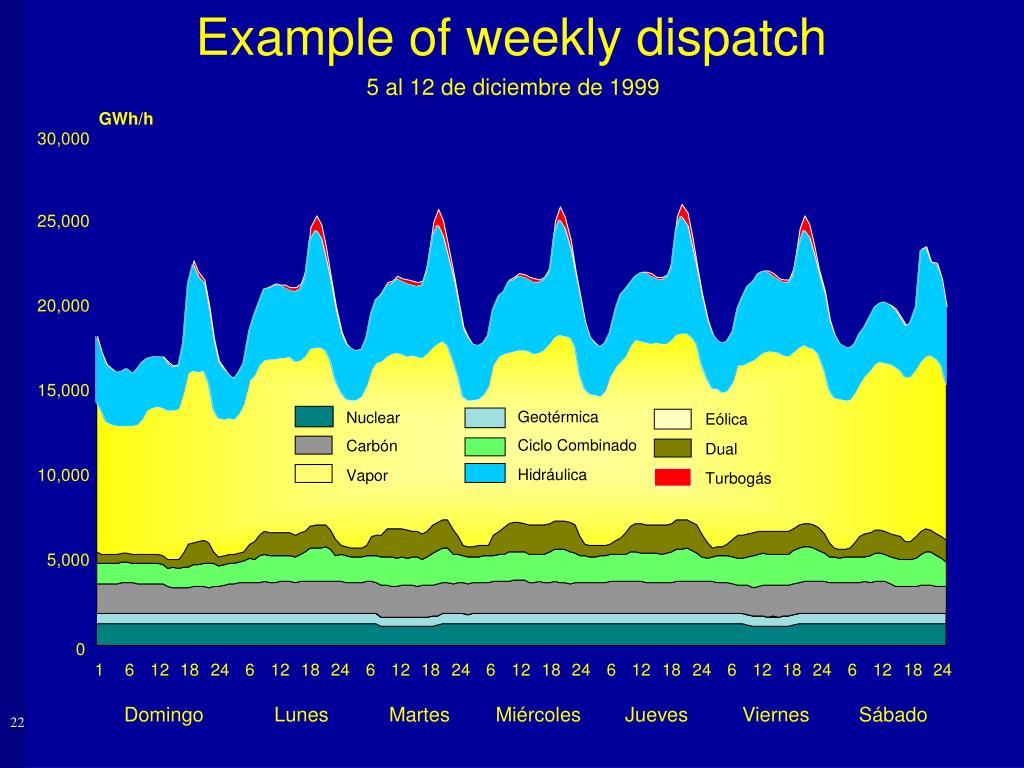 Example of weekly dispatch

5 al 12 de diciembre de 1999

GWh/h

30,000
25,000
20,000
15,000
10,000
5,000
0

Nuclear
Carbón
Vapor
Geotérmica
Ciclo Combinado
Hidráulica
Eólica
Dual
Turbogás

1 6 12 18 24 6 12 18 24 6 12 18 24 6 12 18 24 6 12 18 24 6 12 18 24 6 12 18 24

Domingo Lunes Martes Miércoles Jueves Viernes Sábado

22